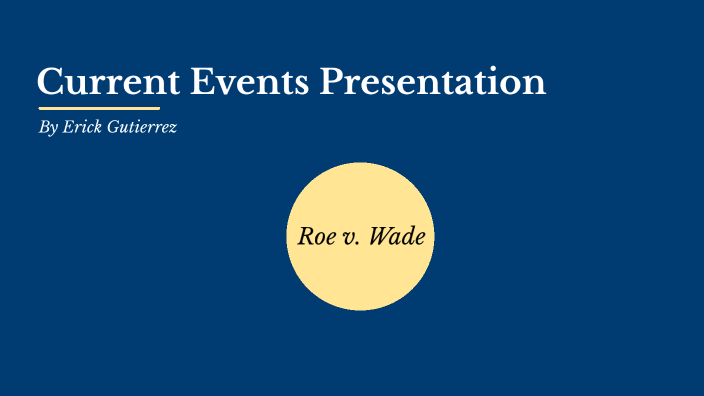 Current Events Presentation

By Erick Gutierrez

Roe v. Wade